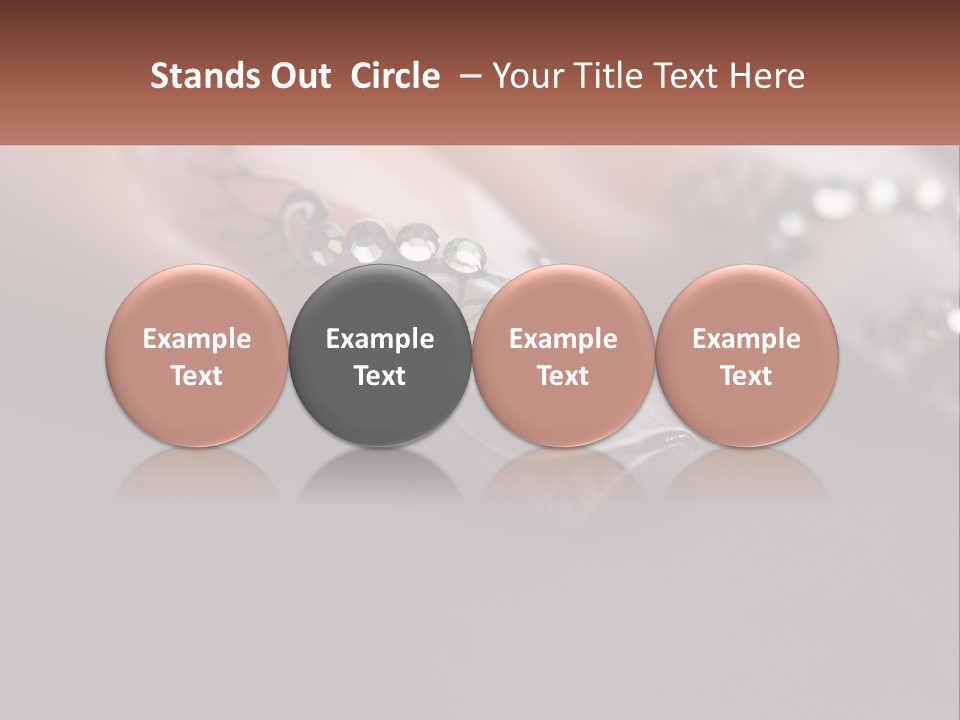 Stands Out Circle – Your Title Text Here

Example Text

Example Text

Example Text

Example Text